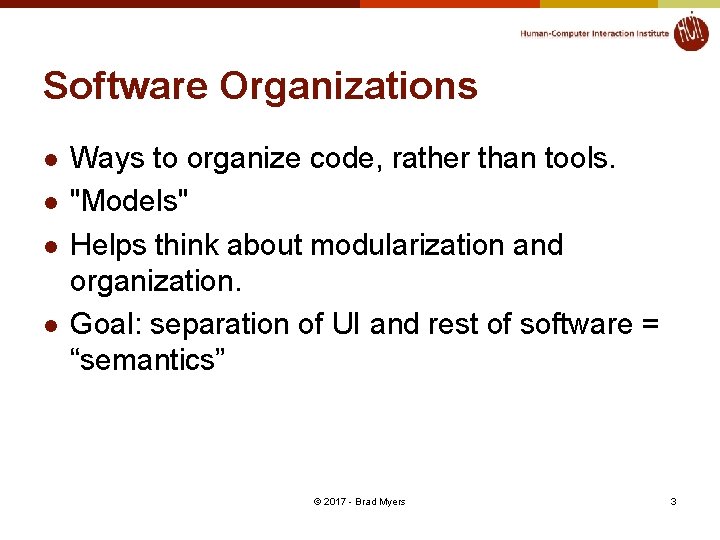 Human-Computer Interaction Institute HCII

Software Organizations

- Ways to organize code, rather than tools.
- "Models"
- Helps think about modularization and organization.
- Goal: separation of UI and rest of software = “semantics”

© 2017 - Brad Myers

3